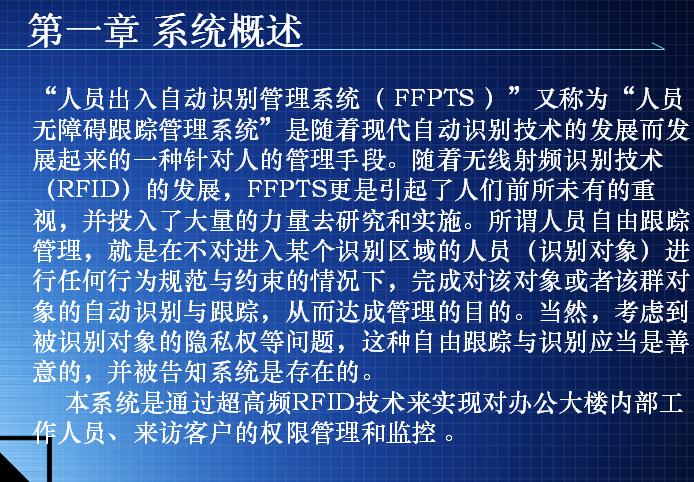 第一章 系统概述

“人员出入自动识别管理系统（FFPTS）”又称为“人员无障碍跟踪管理系统”是随着现代自动识别技术的发展而发展起来的一种针对人的管理手段。随着无线射频识别技术（RFID）的发展，FFPTS更是引起了人们前所未有的重视，并投入了大量的力量去研究和实施。所谓人员自由跟踪管理，就是在不对进入某个识别区域的人员（识别对象）进行任何行为规范与约束的情况下，完成对该对象或者该群对象的自动识别与跟踪，从而达成管理的目的。当然，考虑到被识别对象的隐私权等问题，这种自由跟踪与识别应当是善意的，并被告知系统是存在的。

本系统是通过超高频RFID技术来实现对办公大楼内部工作人员、来访客户的权限管理和监控。